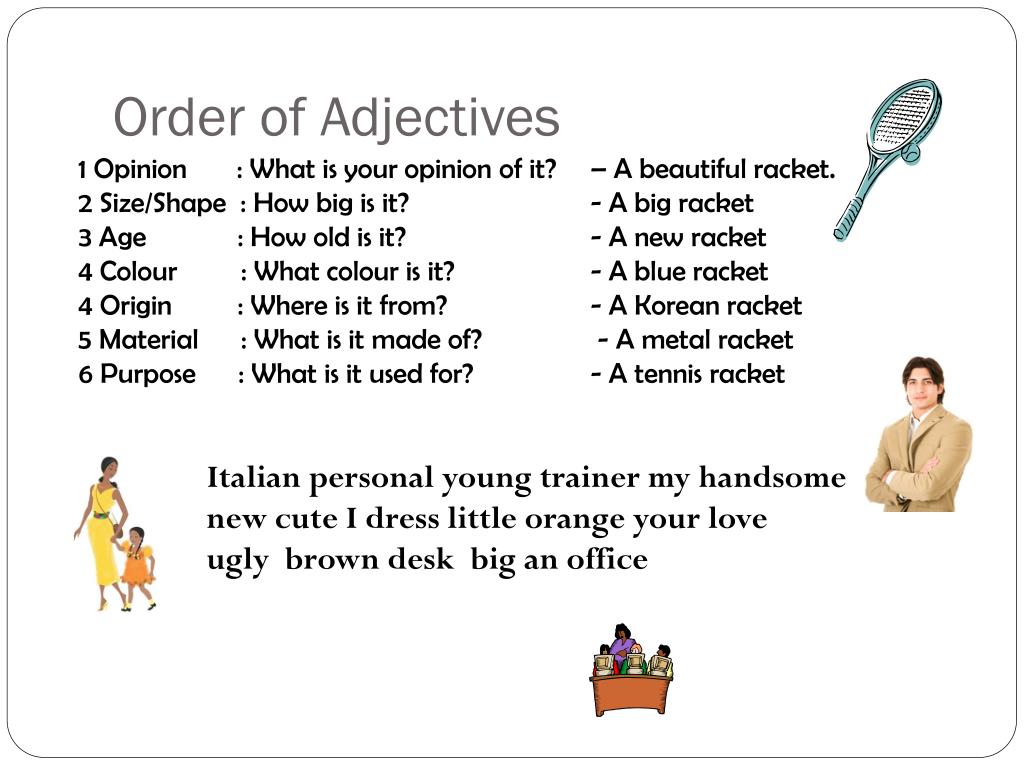 Order of Adjectives

1 Opinion : What is your opinion of it? – A beautiful racket.
2 Size/Shape : How big is it? - A big racket
3 Age : How old is it? - A new racket
4 Colour : What colour is it? - A blue racket
4 Origin : Where is it from? - A Korean racket
5 Material : What is it made of? - A metal racket
6 Purpose : What is it used for? - A tennis racket

Italian personal young trainer my handsome
new cute I dress little orange your love
ugly brown desk big an office